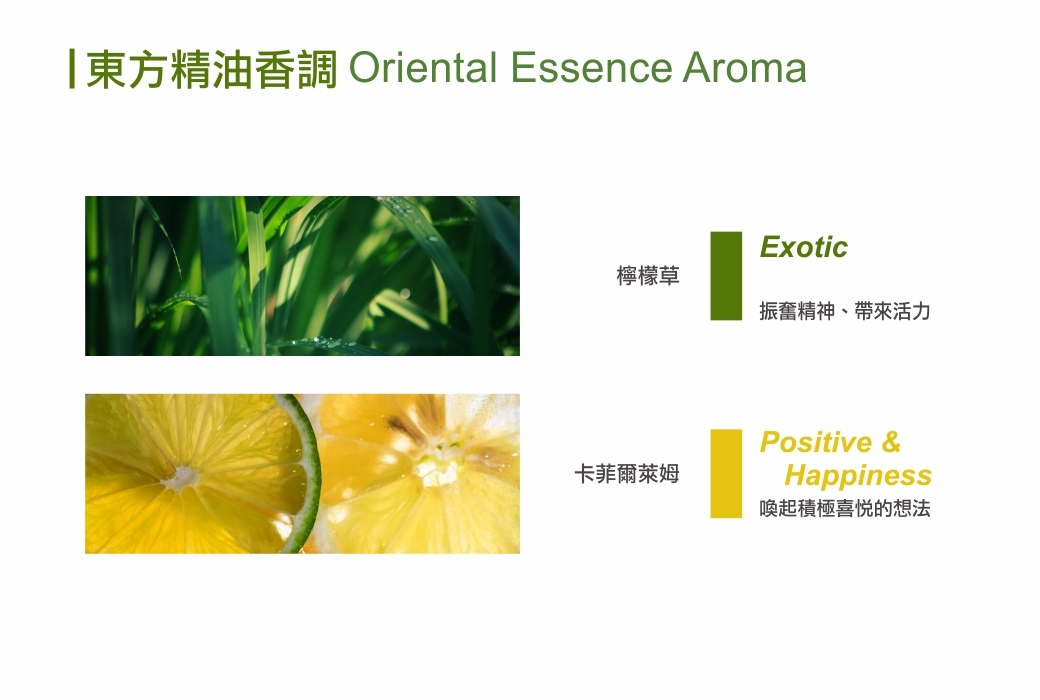 東方精油香調 Oriental Essence Aroma

檸檬草

Exotic

振奮精神、帶來活力

卡菲爾萊姆

Positive & Happiness

喚起積極喜悅的想法